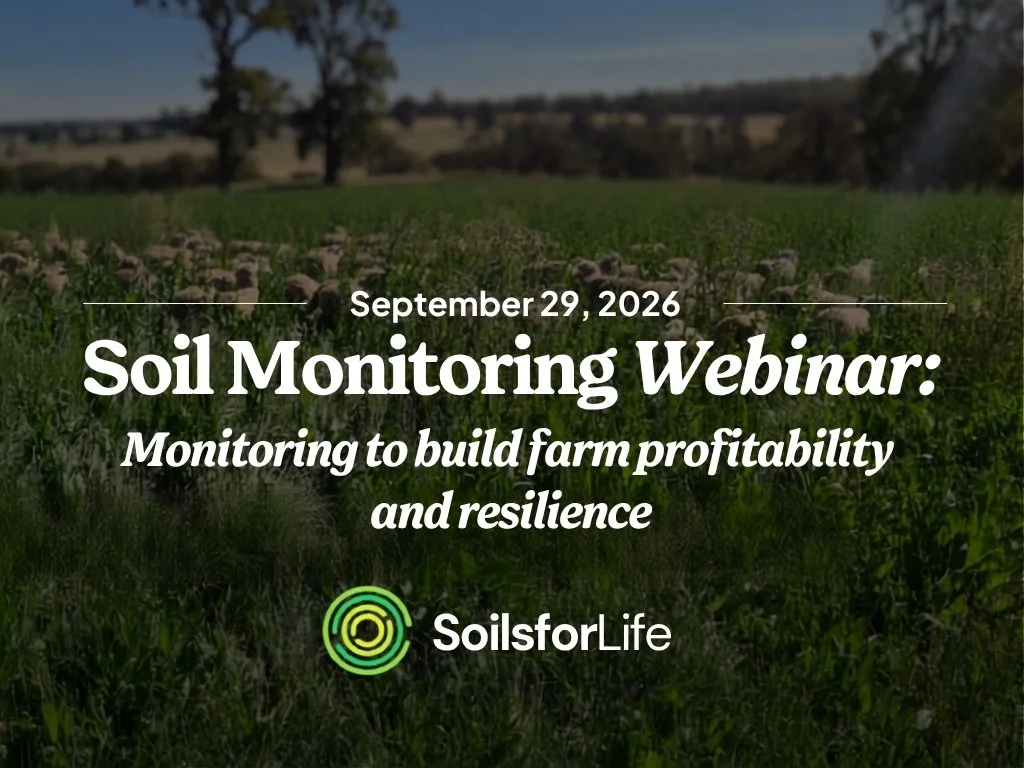 September 29, 2026

Soil Monitoring Webinar:

Monitoring to build farm profitability and resilience

SoilsforLife